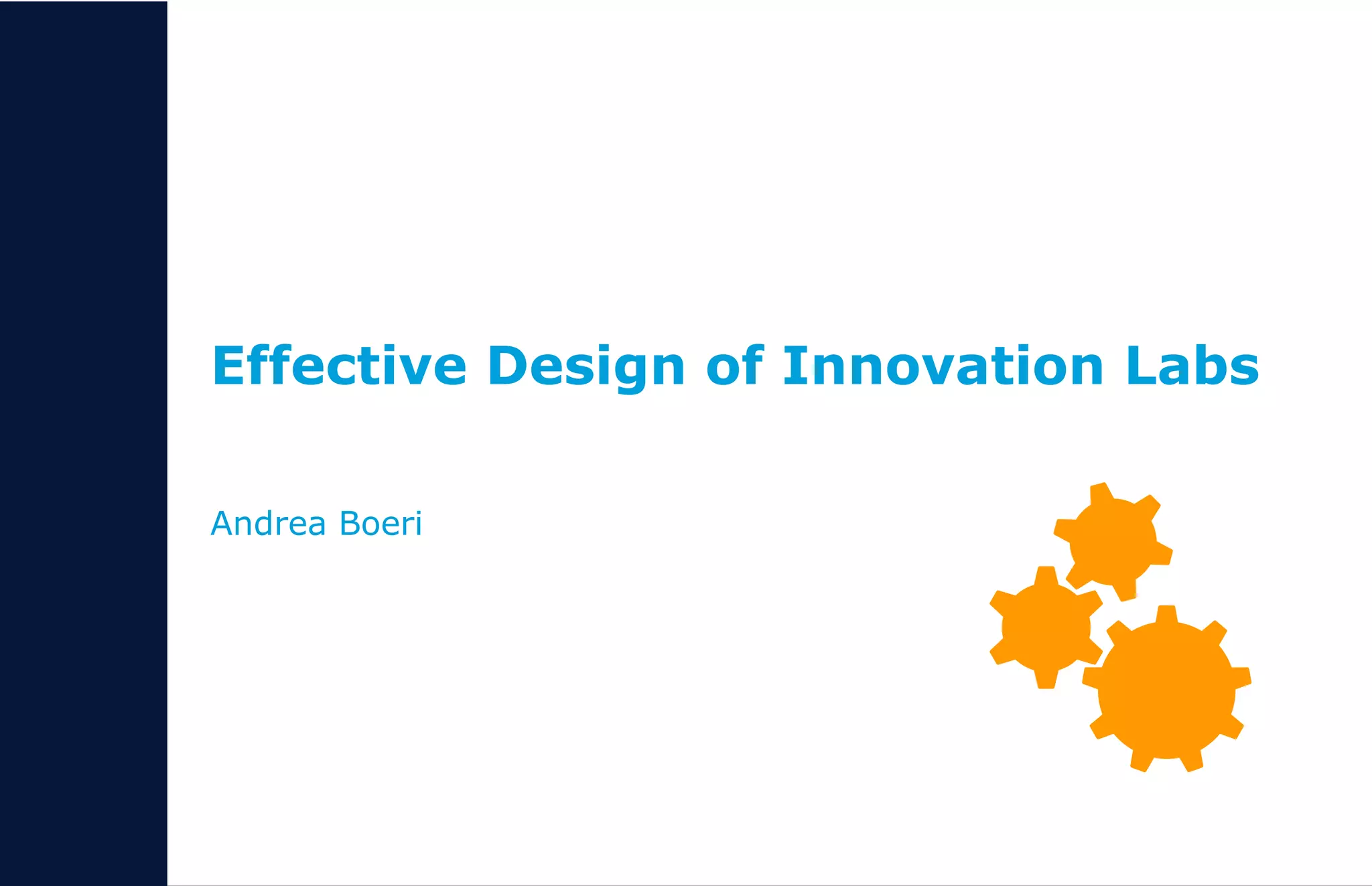 Effective Design of Innovation Labs

Andrea Boeri